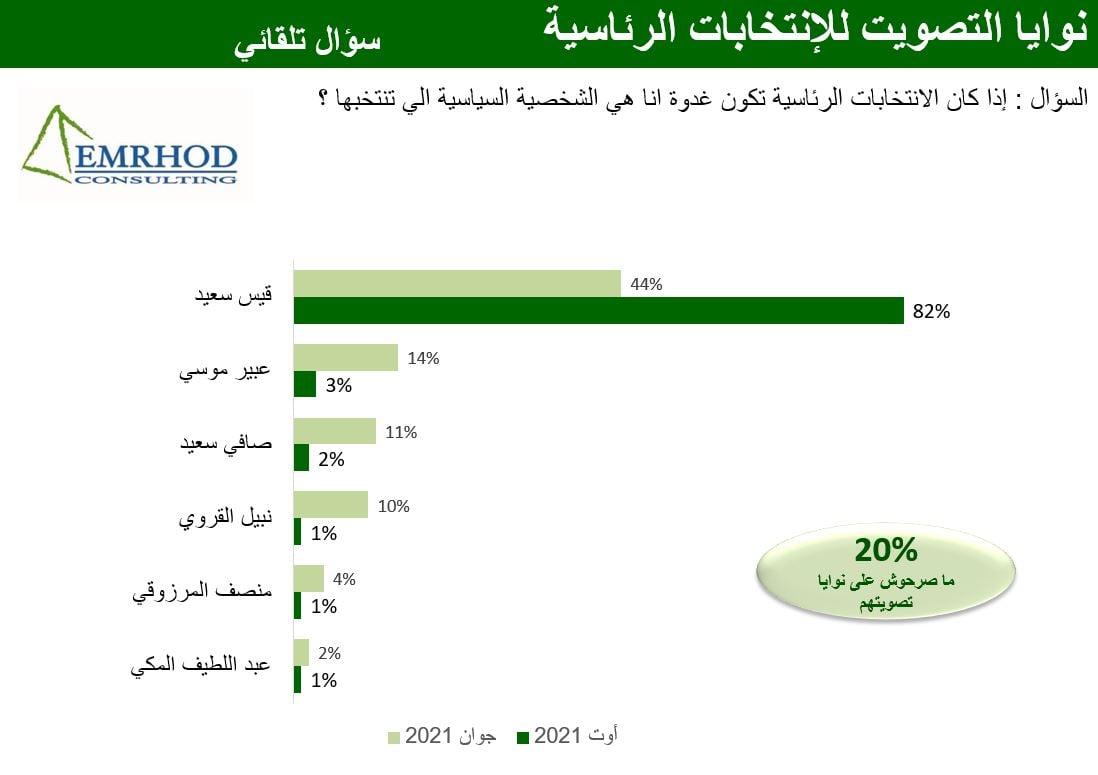 نوايا التصويت للإنتخابات الرئاسية

سؤال تلقائي

السؤال : إذا كان الانتخابات الرئاسية تكون غدوة انا هي الشخصية السياسية الي تنتخبها ؟

EMRHOD CONSULTING

قيس سعيد 44% 82%

عبير موسي 14% 3%

صافي سعيد 11% 2%

نبيل القروي 10% 1%

منصف المرزوقي 4% 1%

عبد اللطيف المكي 2% 1%

20%
ما صرحوش على نوايا تصويتهم

جوان 2021 أوت 2021